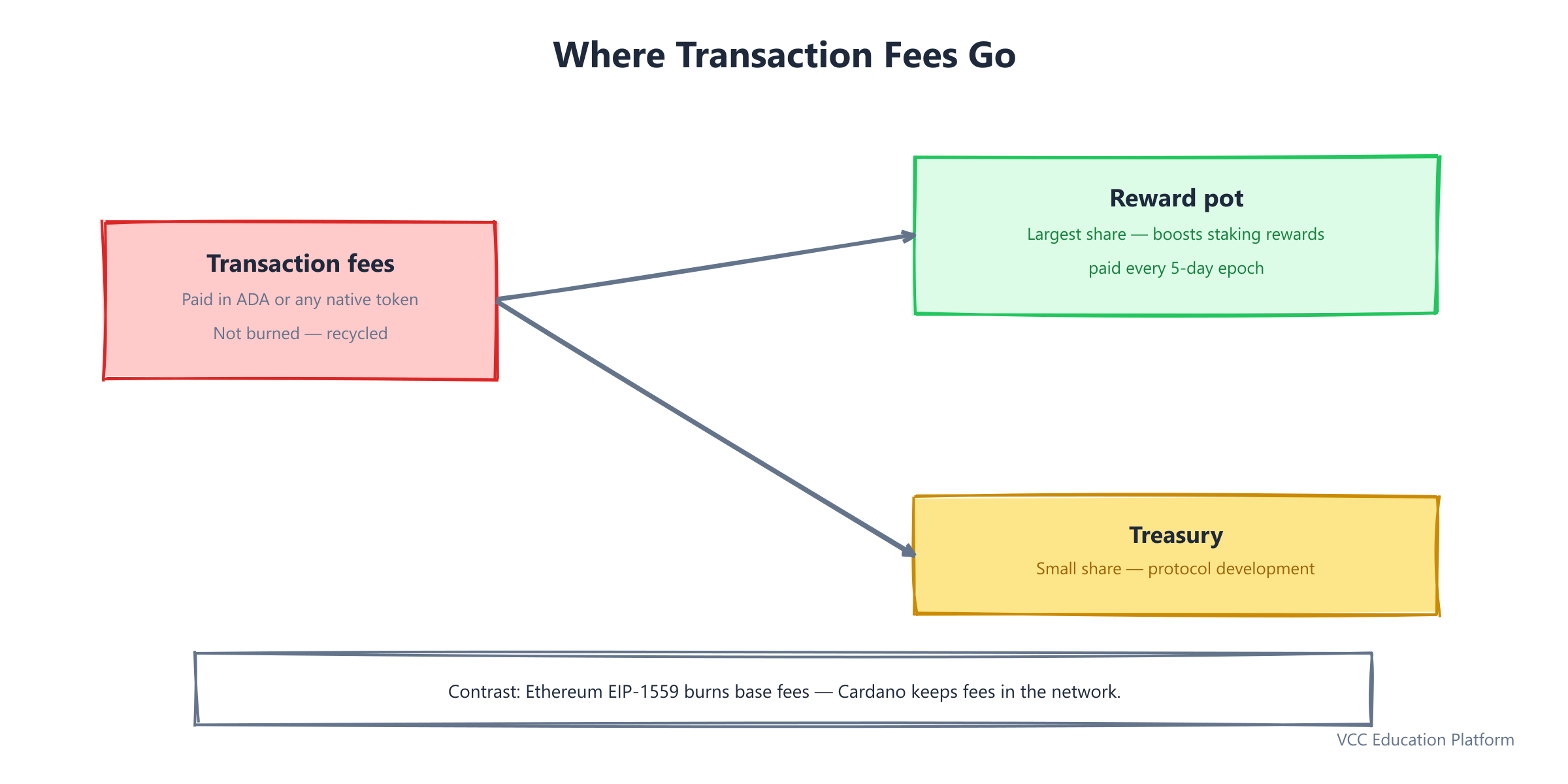 Where Transaction Fees Go

Transaction fees
Paid in ADA or any native token
Not burned — recycled

Reward pot
Largest share — boosts staking rewards
paid every 5-day epoch

Treasury
Small share — protocol development

Contrast: Ethereum EIP-1559 burns base fees — Cardano keeps fees in the network.

VCC Education Platform